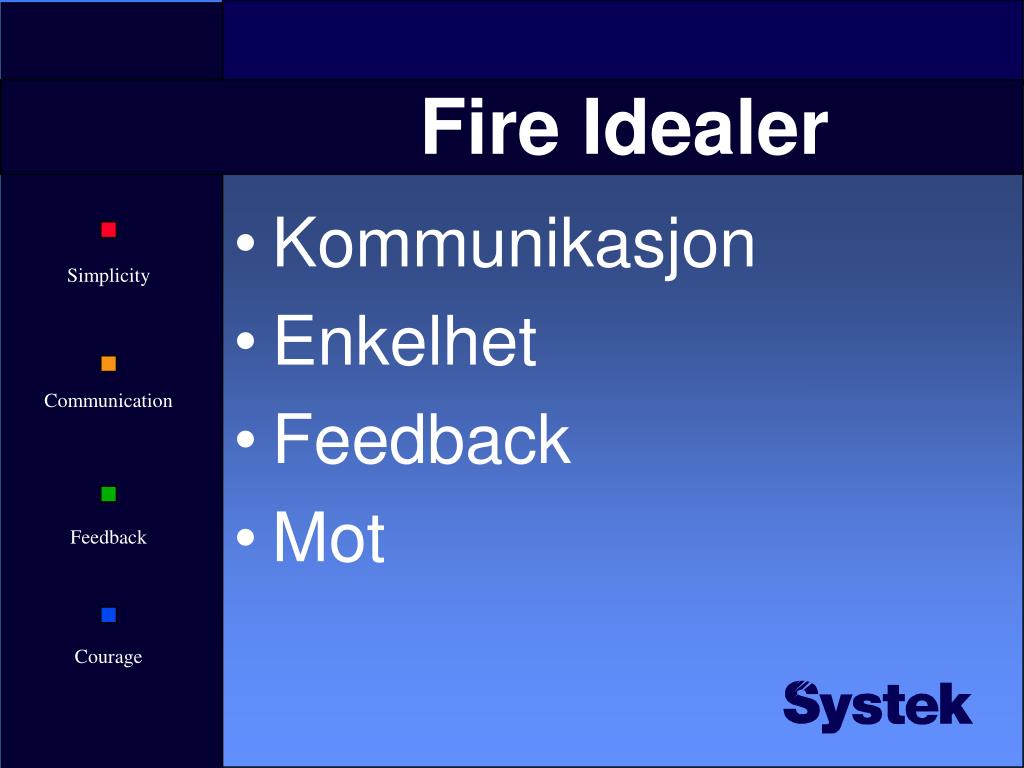 Fire Idealer

Simplicity

Communication

Feedback

Courage

• Kommunikasjon
• Enkelhet
• Feedback
• Mot

Systek